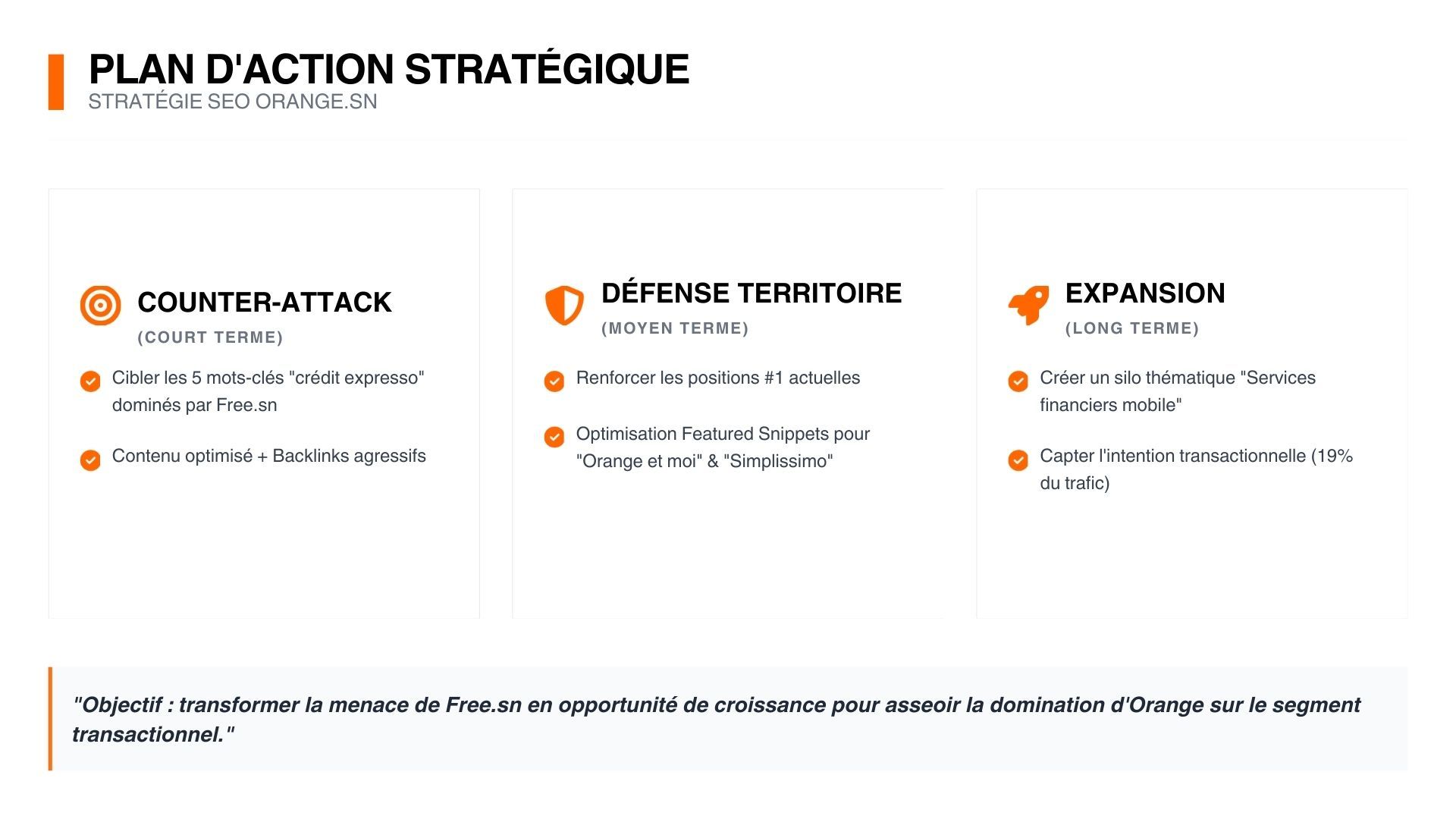 PLAN D'ACTION STRATÉGIQUE
STRATÉGIE SEO ORANGE.SN

COUNTER-ATTACK
(COURT TERME)

Cibler les 5 mots-clés "crédit expresso" dominés par Free.sn

Contenu optimisé + Backlinks agressifs

DÉFENSE TERRITOIRE
(MOYEN TERME)

Renforcer les positions #1 actuelles

Optimisation Featured Snippets pour "Orange et moi" & "Simplissimo"

EXPANSION
(LONG TERME)

Créer un silo thématique "Services financiers mobile"

Capter l'intention transactionnelle (19% du trafic)

"Objectif : transformer la menace de Free.sn en opportunité de croissance pour asseoir la domination d'Orange sur le segment transactionnel."